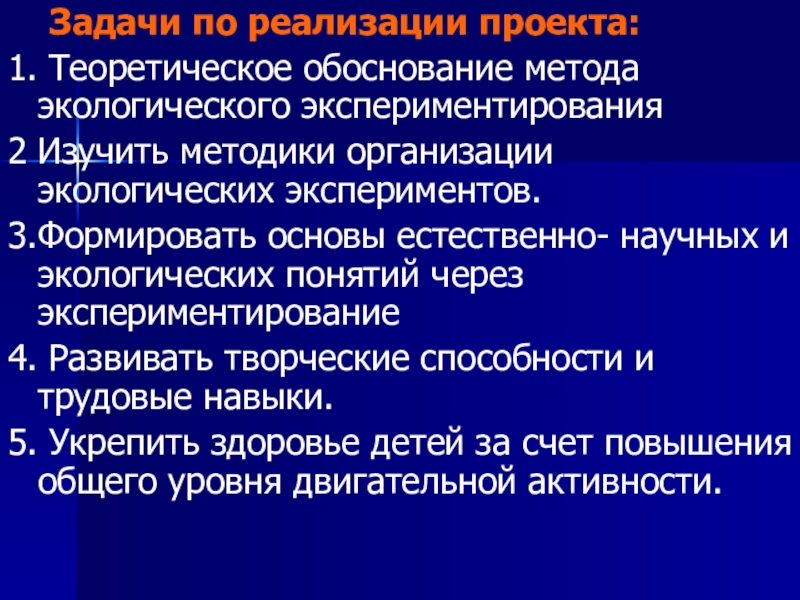 Задачи по реализации проекта:

1. Теоретическое обоснование метода экологического экспериментирования

2 Изучить методики организации экологических экспериментов.

3.Формировать основы естественно- научных и экологических понятий через экспериментирование

4. Развивать творческие способности и трудовые навыки.

5. Укрепить здоровье детей за счет повышения общего уровня двигательной активности.